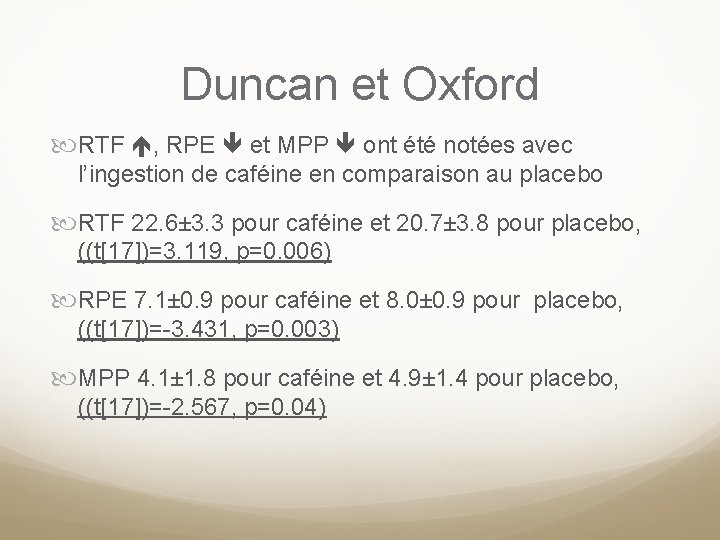 Duncan et Oxford

RTF ↑, RPE ↓ et MPP ↓ ont été notées avec l'ingestion de caféine en comparaison au placebo

RTF 22.6±3.3 pour caféine et 20.7±3.8 pour placebo, ((t[17])=3.119, p=0.006)

RPE 7.1±0.9 pour caféine et 8.0±0.9 pour placebo, ((t[17])=-3.431, p=0.003)

MPP 4.1±1.8 pour caféine et 4.9±1.4 pour placebo, ((t[17])=-2.567, p=0.04)